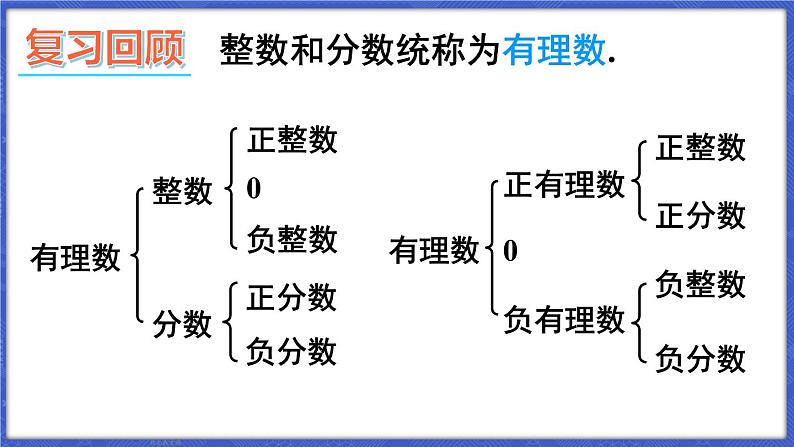 复习回顾

整数和分数统称为有理数.

有理数
整数
正整数
0
负整数
分数
正分数
负分数

有理数
正有理数
正整数
正分数
0
负有理数
负整数
负分数